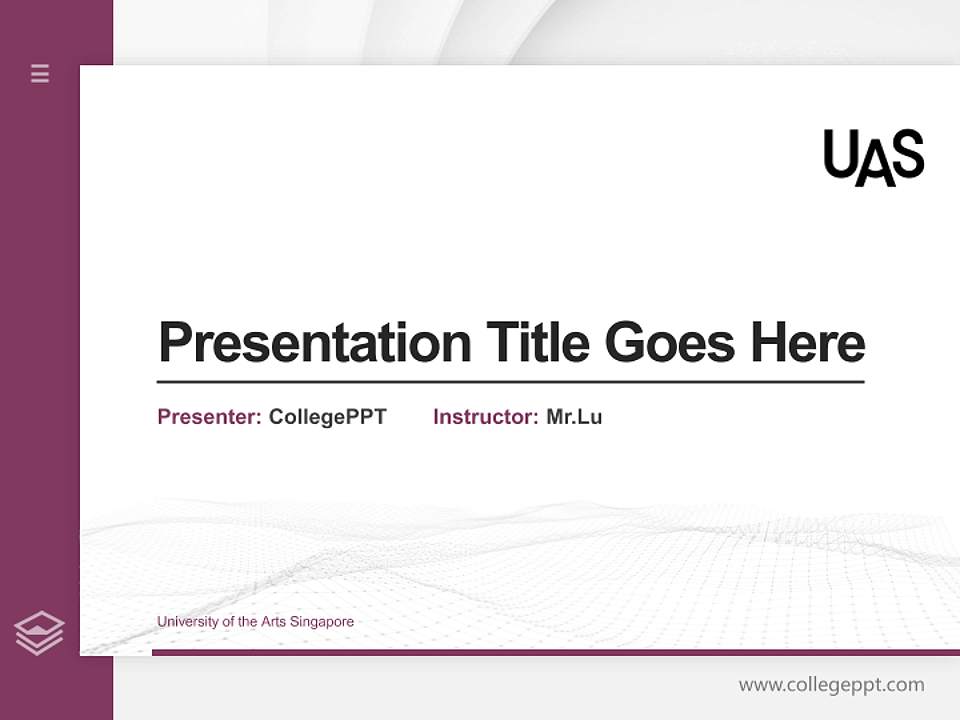 UAS

Presentation Title Goes Here

Presenter: CollegePPT Instructor: Mr.Lu

University of the Arts Singapore

www.collegeppt.com